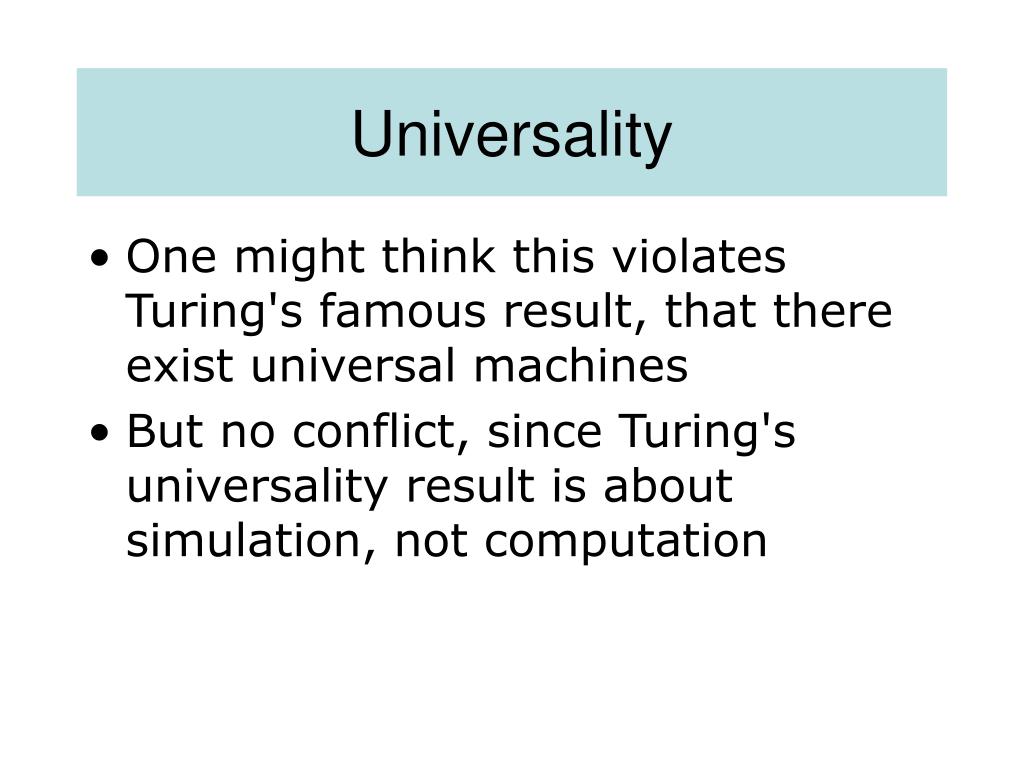 Universality

• One might think this violates Turing's famous result, that there exist universal machines

• But no conflict, since Turing's universality result is about simulation, not computation